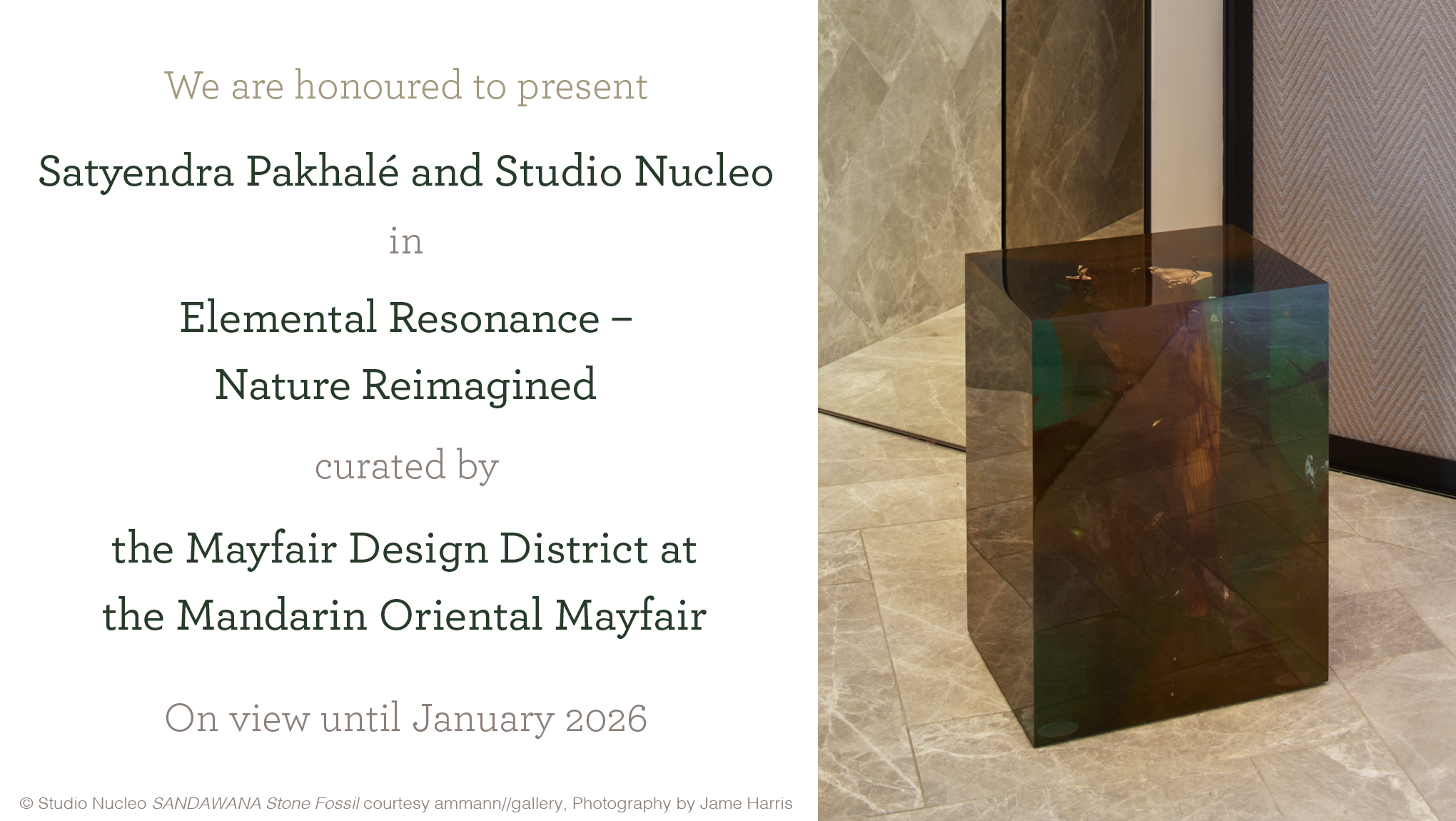 We are honoured to present

Satyendra Pakhalé and Studio Nucleo

in

Elemental Resonance – Nature Reimagined

curated by

the Mayfair Design District at the Mandarin Oriental Mayfair

On view until January 2026

© Studio Nucleo SANDAWANA Stone Fossil courtesy ammann//gallery, Photography by Jame Harris